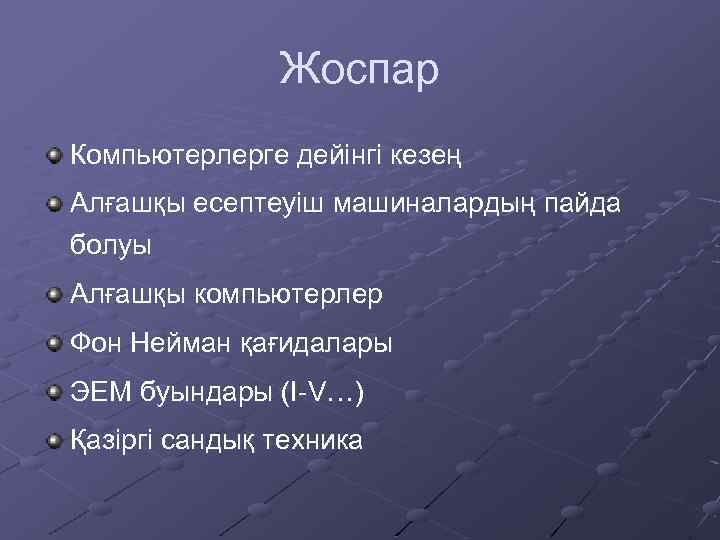 Жоспар

Компьютерлерге дейінгі кезең

Алғашқы есептеуіш машиналардың пайда болуы

Алғашқы компьютерлер

Фон Нейман қағидалары

ЭЕМ буындары (I-V…)

Қазіргі сандық техника